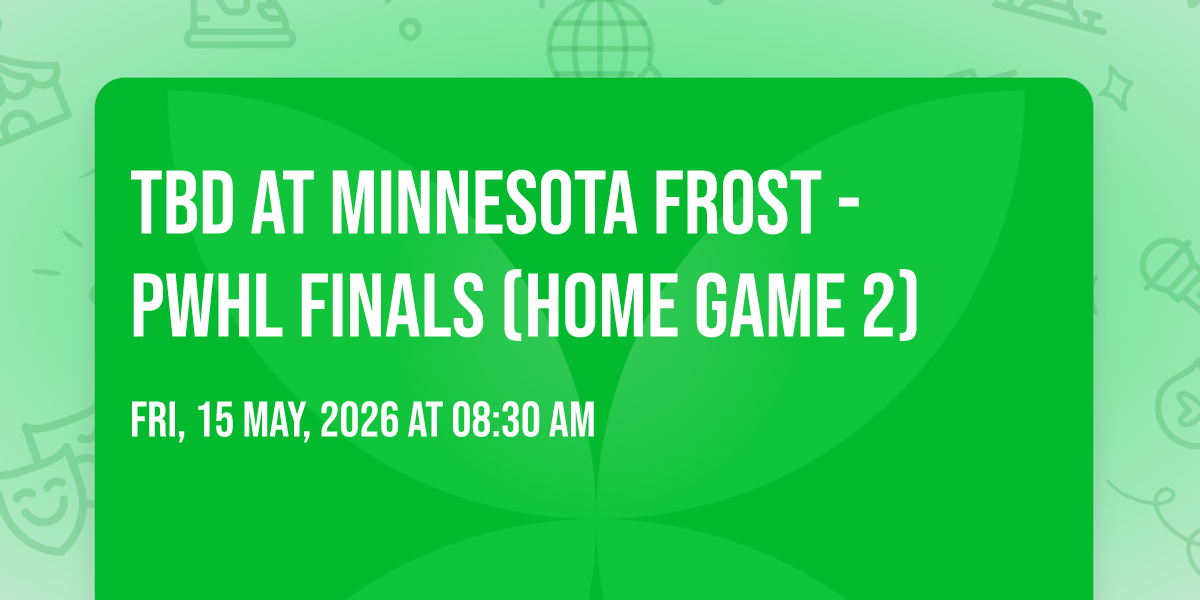 TBD AT MINNESOTA FROST - PWHL FINALS (HOME GAME 2)

FRI, 15 MAY, 2026 AT 08:30 AM